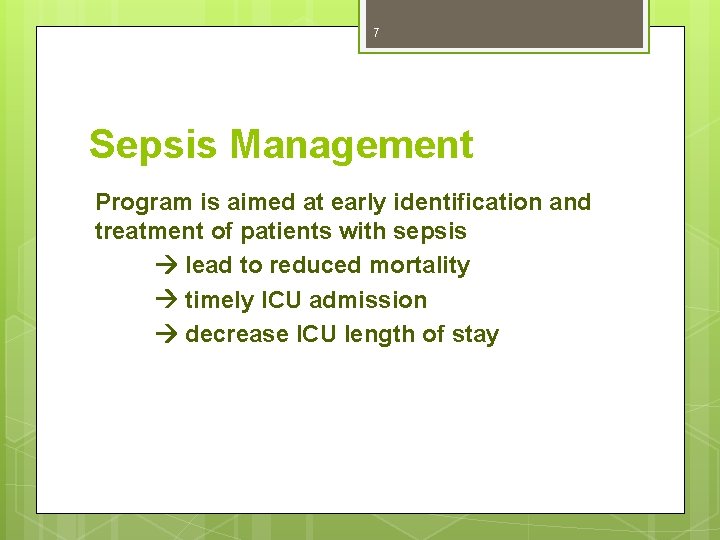 7

Sepsis Management

Program is aimed at early identification and treatment of patients with sepsis

→ lead to reduced mortality

→ timely ICU admission

→ decrease ICU length of stay